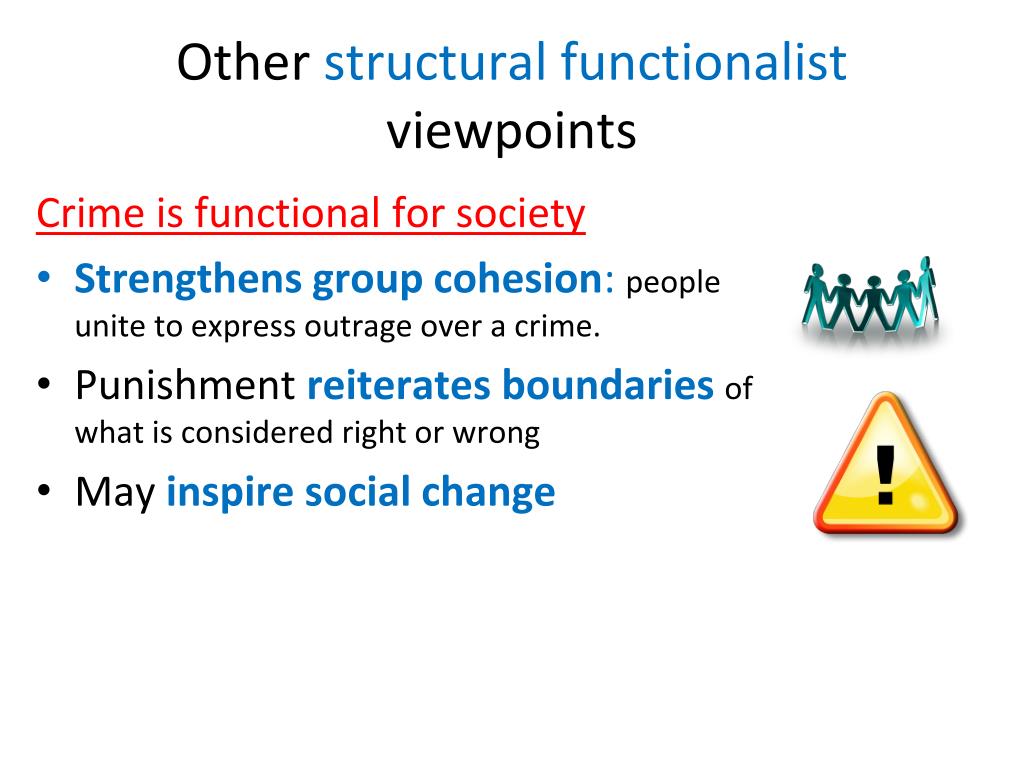 Other structural functionalist viewpoints

Crime is functional for society

• Strengthens group cohesion: people unite to express outrage over a crime.
• Punishment reiterates boundaries of what is considered right or wrong
• May inspire social change

!